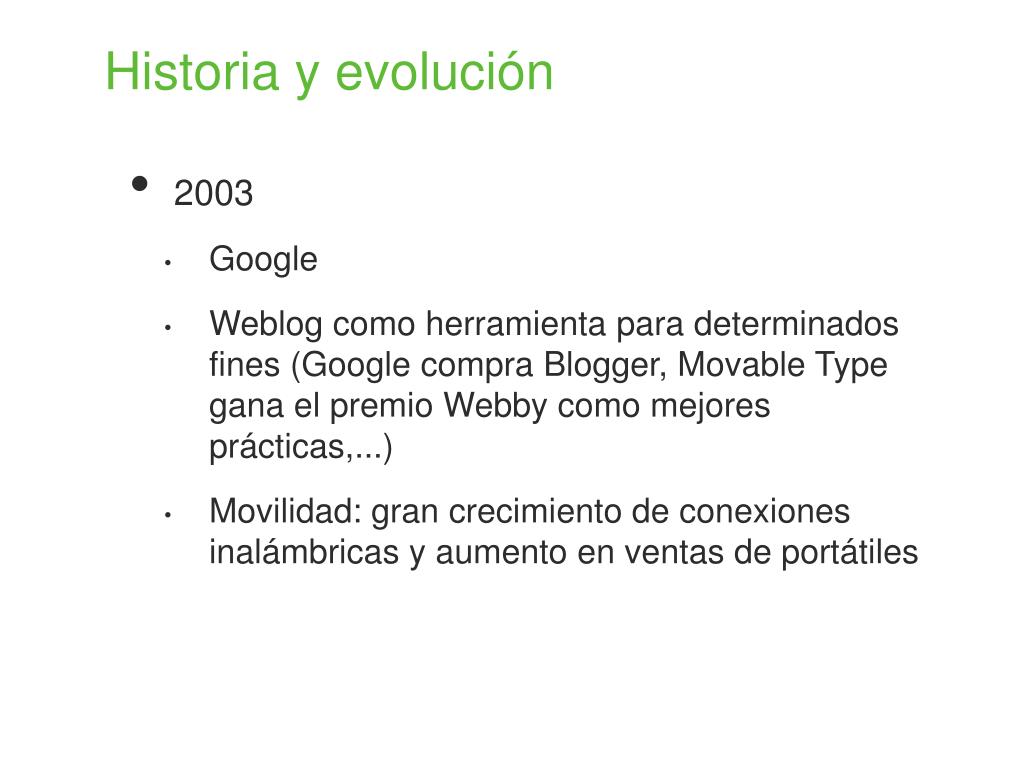 Historia y evolución

• 2003

• Google

• Weblog como herramienta para determinados fines (Google compra Blogger, Movable Type gana el premio Webby como mejores prácticas,...)

• Movilidad: gran crecimiento de conexiones inalámbricas y aumento en ventas de portátiles